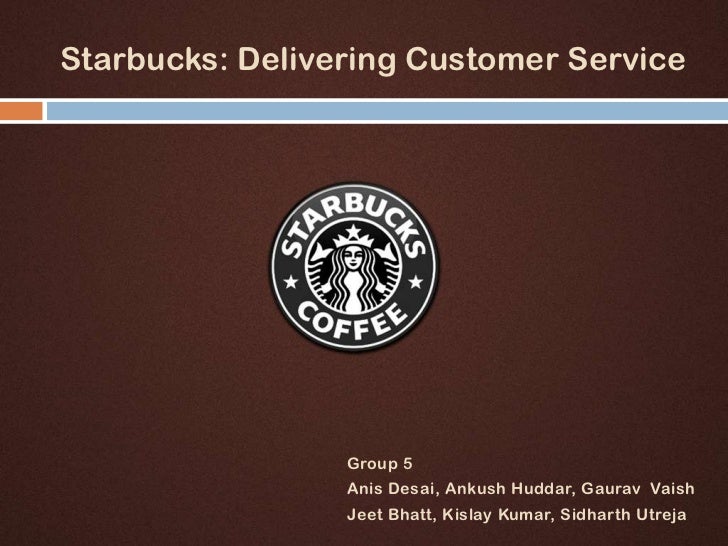 Starbucks: Delivering Customer Service

STARBUCKS COFFEE

Group 5
Anis Desai, Ankush Huddar, Gaurav Vaish
Jeet Bhatt, Kislay Kumar, Sidharth Utreja